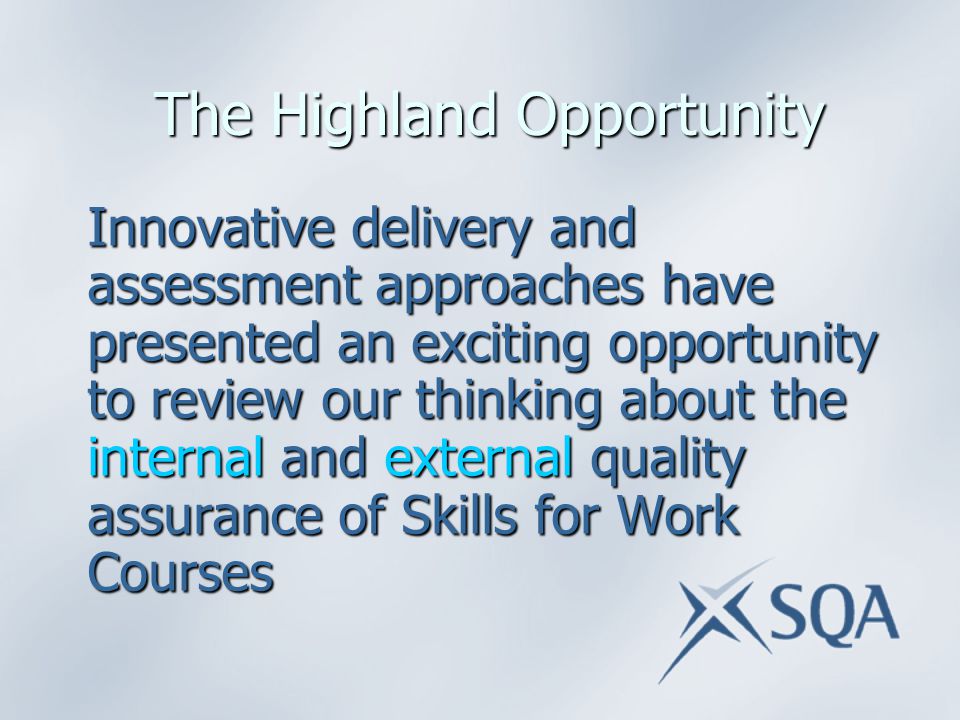 The Highland Opportunity

Innovative delivery and assessment approaches have presented an exciting opportunity to review our thinking about the internal and external quality assurance of Skills for Work Courses

SQA